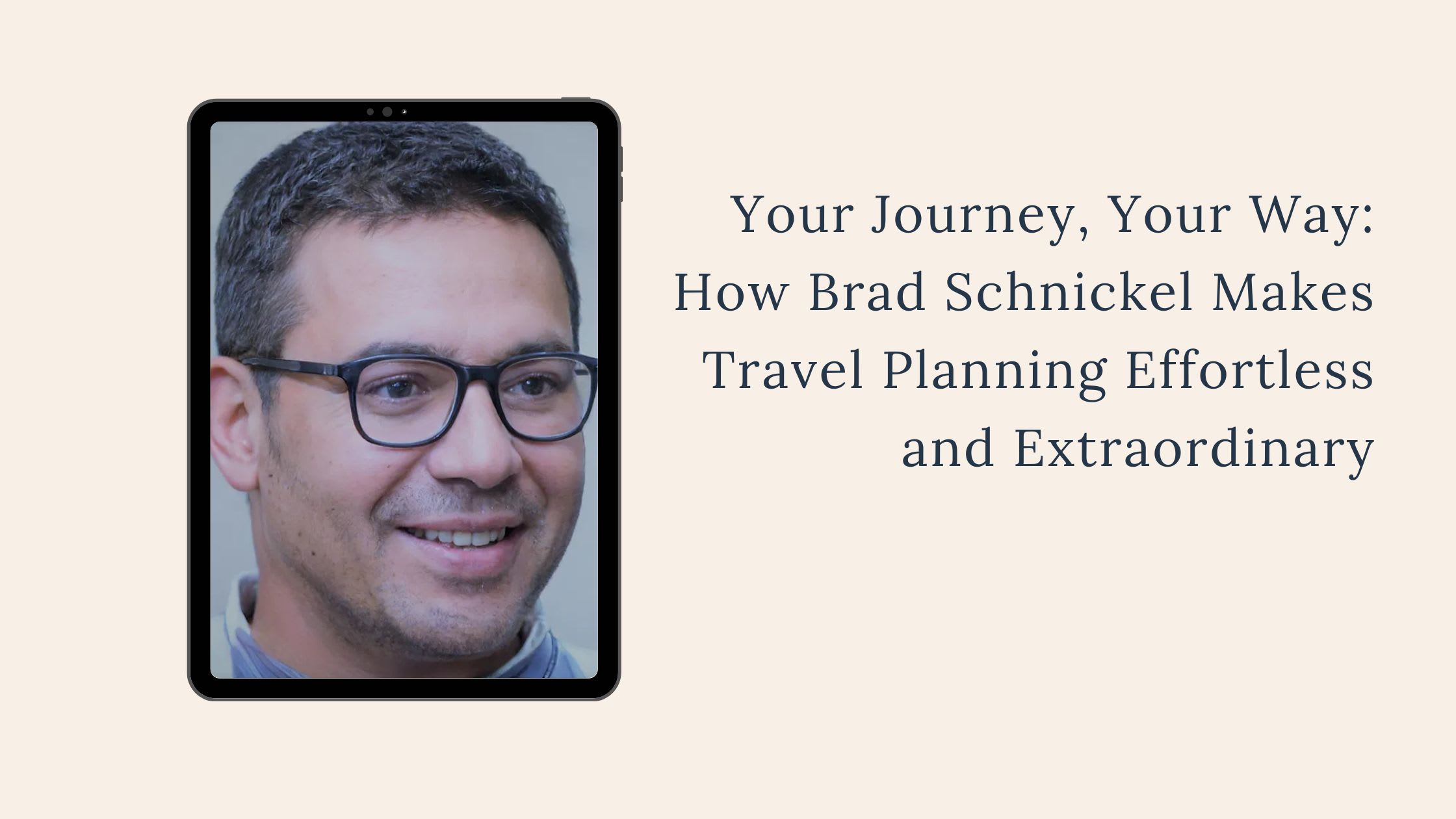 Your Journey, Your Way: How Brad Schnickel Makes Travel Planning Effortless and Extraordinary